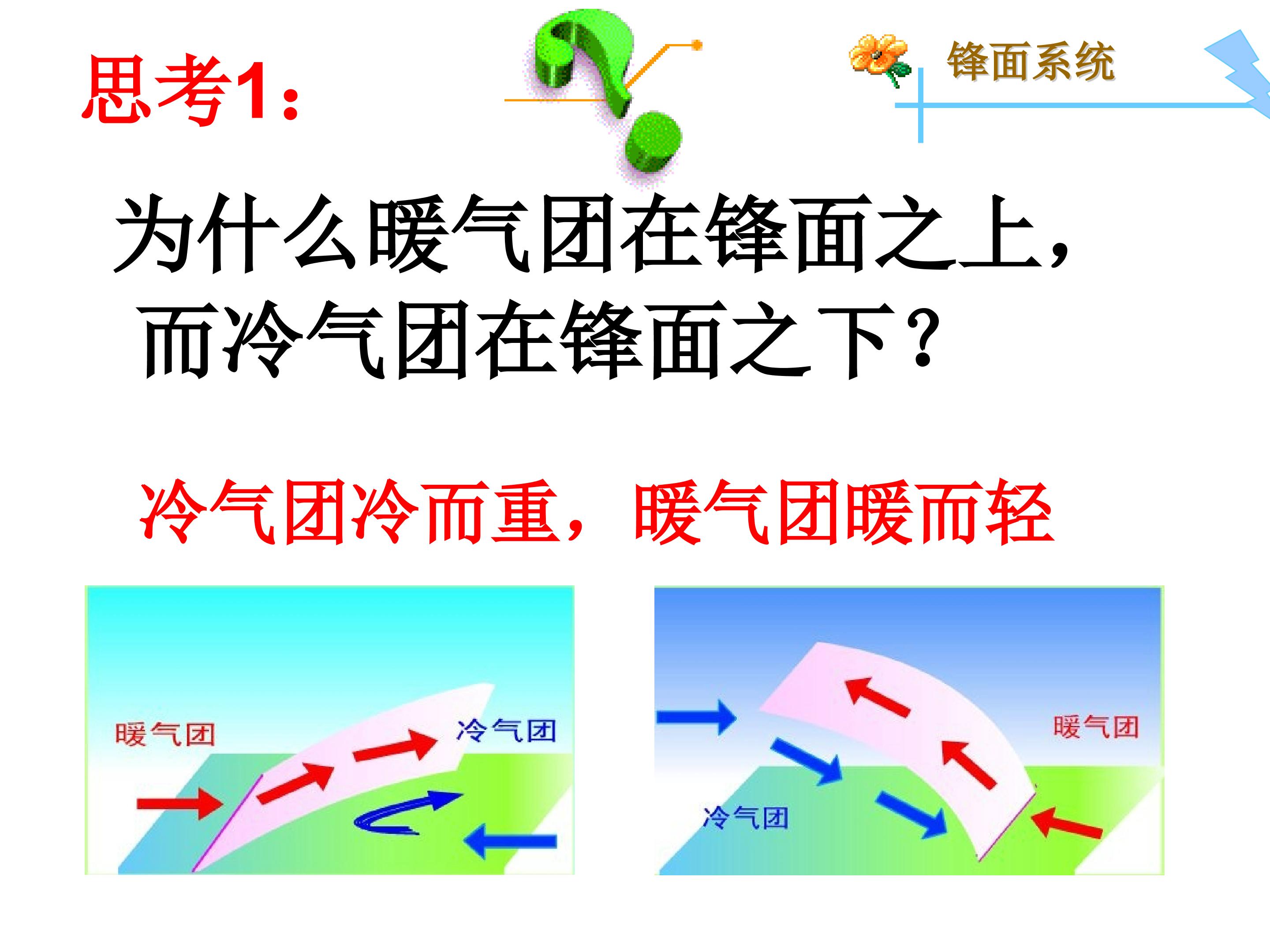 思考1:

锋面系统

为什么暖气团在锋面之上，而冷气团在锋面之下？

冷气团冷而重，暖气团暖而轻

暖气团

冷气团

暖气团

冷气团